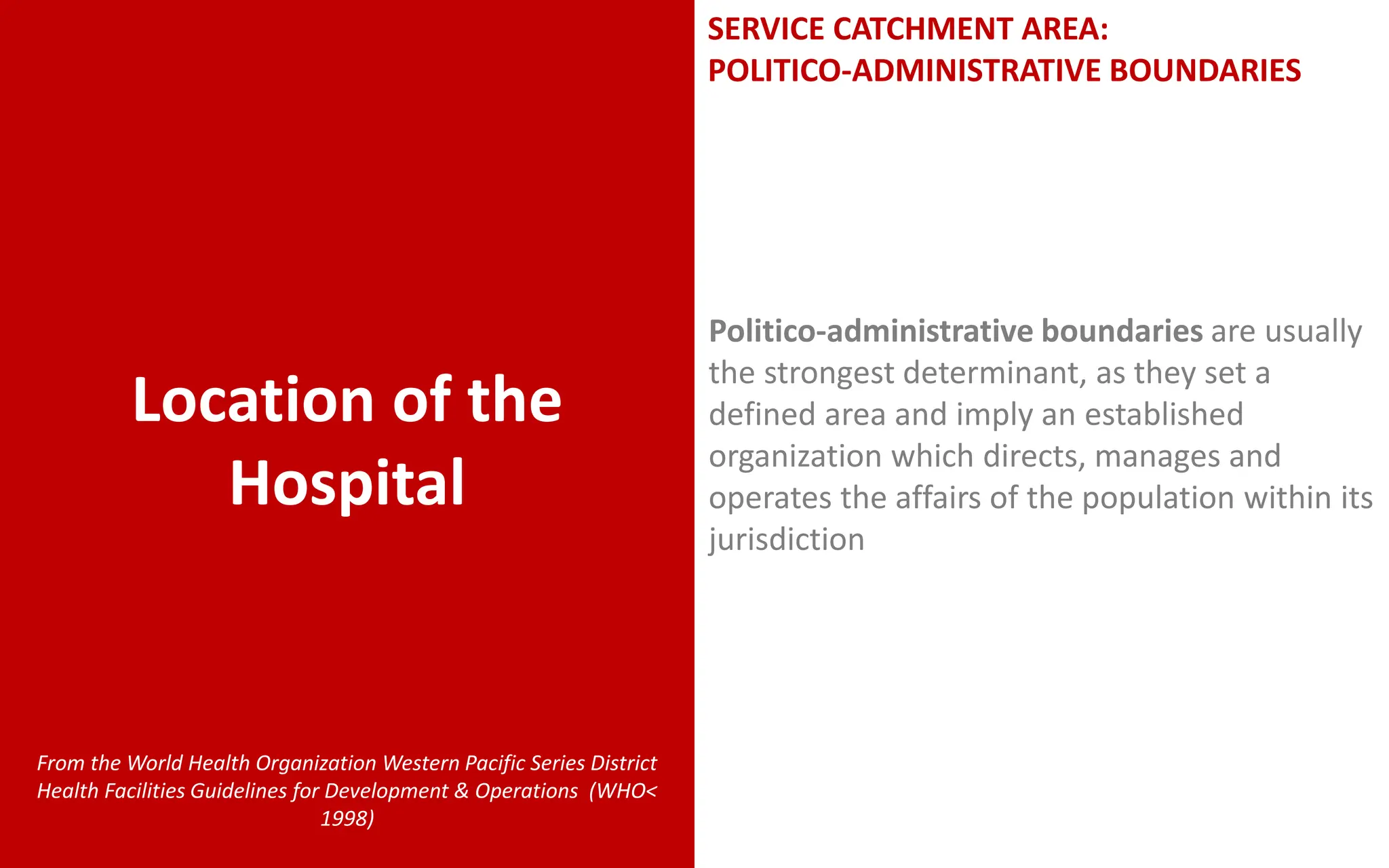 Location of the Hospital

From the World Health Organization Western Pacific Series District Health Facilities Guidelines for Development & Operations (WHO< 1998)

SERVICE CATCHMENT AREA: POLITICO-ADMINISTRATIVE BOUNDARIES

Politico-administrative boundaries are usually the strongest determinant, as they set a defined area and imply an established organization which directs, manages and operates the affairs of the population within its jurisdiction